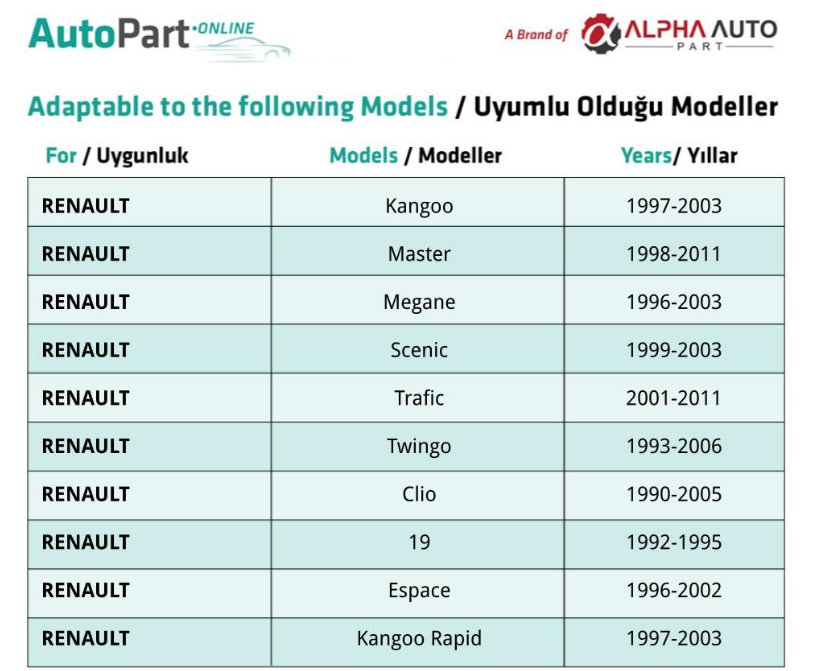 AutoPart·ONLINE

A Brand of ALPHA AUTO PART

Adaptable to the following Models / Uyumlu Olduğu Modeller

| For / Uygunluk | Models / Modeller | Years/ Yıllar |
|---|---|---|
| RENAULT | Kangoo | 1997-2003 |
| RENAULT | Master | 1998-2011 |
| RENAULT | Megane | 1996-2003 |
| RENAULT | Scenic | 1999-2003 |
| RENAULT | Trafic | 2001-2011 |
| RENAULT | Twingo | 1993-2006 |
| RENAULT | Clio | 1990-2005 |
| RENAULT | 19 | 1992-1995 |
| RENAULT | Espace | 1996-2002 |
| RENAULT | Kangoo Rapid | 1997-2003 |